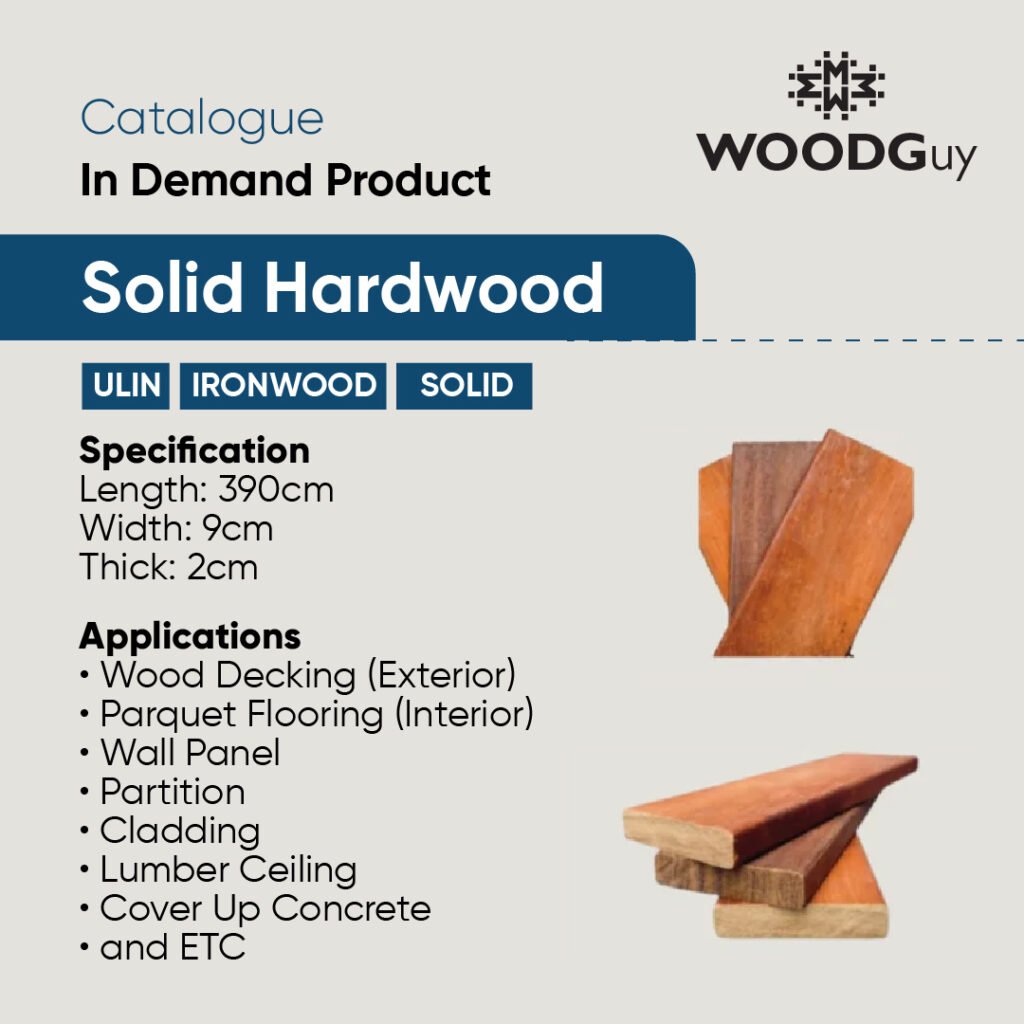 Catalogue
In Demand Product

WOODGuy

Solid Hardwood

ULIN IRONWOOD SOLID

Specification
Length: 390cm
Width: 9cm
Thick: 2cm

Applications
• Wood Decking (Exterior)
• Parquet Flooring (Interior)
• Wall Panel
• Partition
• Cladding
• Lumber Ceiling
• Cover Up Concrete
• and ETC